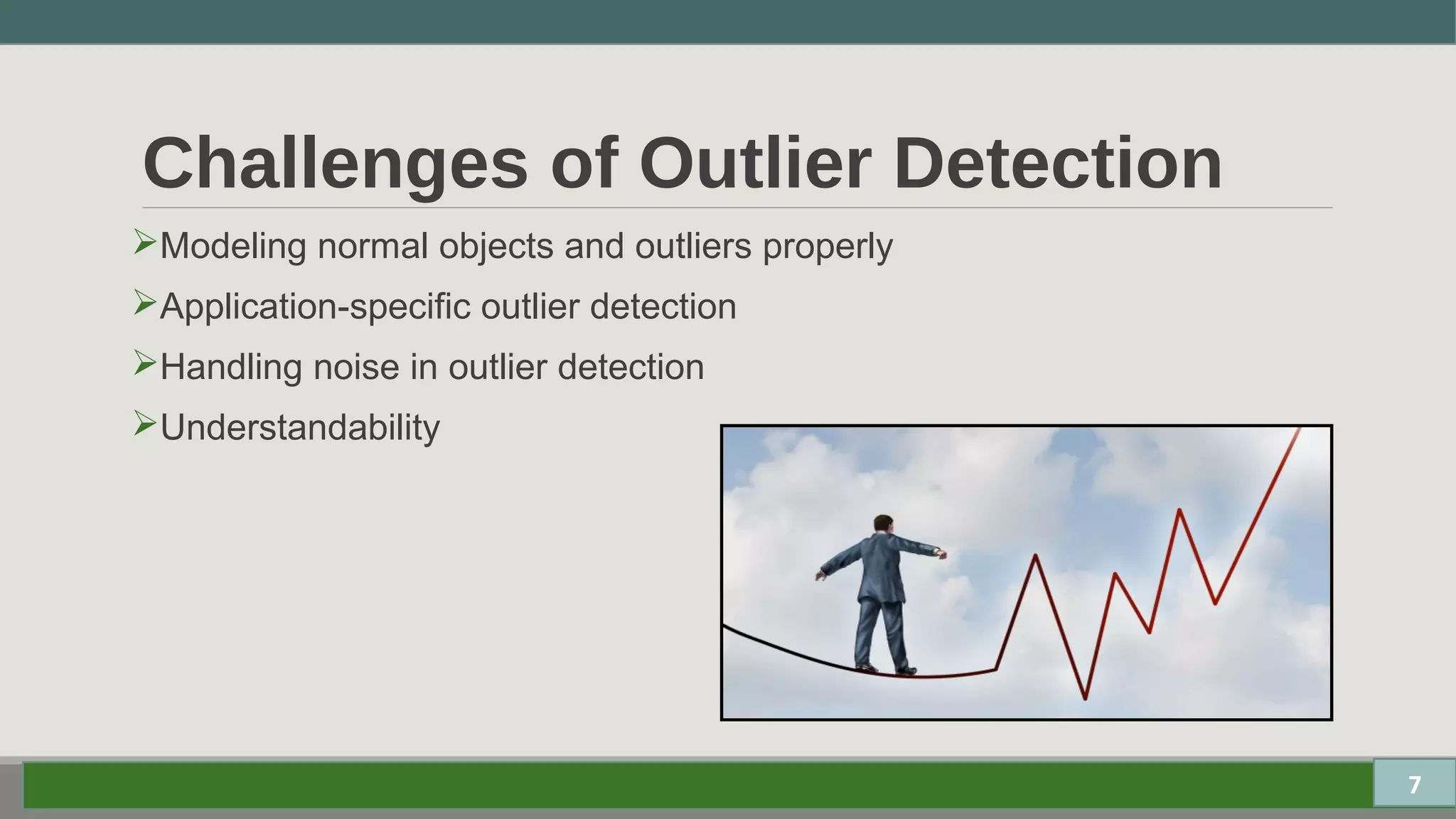 Challenges of Outlier Detection

➢Modeling normal objects and outliers properly

➢Application-specific outlier detection

➢Handling noise in outlier detection

➢Understandability

7